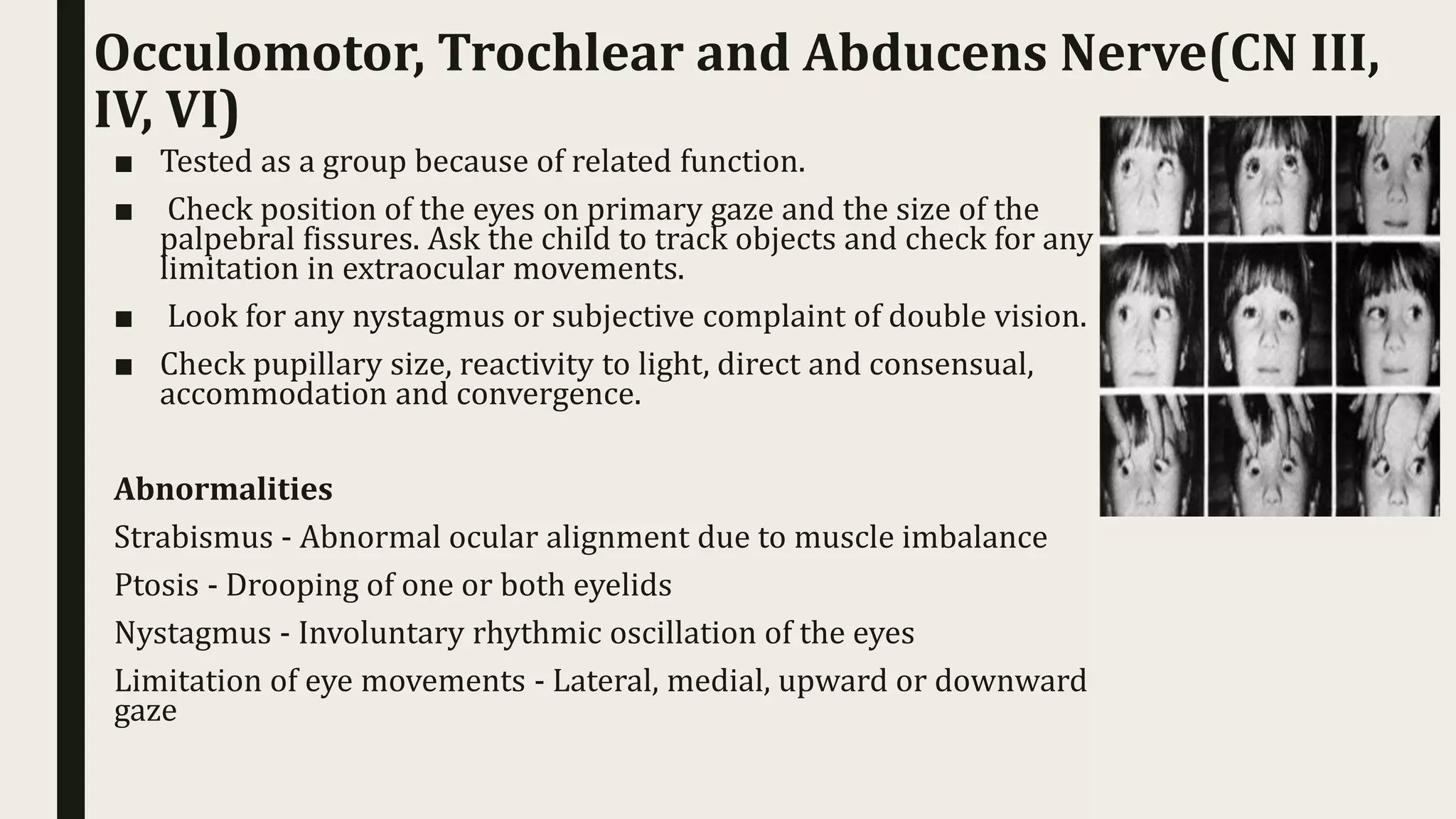 Occulomotor, Trochlear and Abducens Nerve(CN III, IV, VI)

■ Tested as a group because of related function.

■ Check position of the eyes on primary gaze and the size of the palpebral fissures. Ask the child to track objects and check for any limitation in extraocular movements.

■ Look for any nystagmus or subjective complaint of double vision.

■ Check pupillary size, reactivity to light, direct and consensual, accommodation and convergence.

Abnormalities

Strabismus - Abnormal ocular alignment due to muscle imbalance

Ptosis - Drooping of one or both eyelids

Nystagmus - Involuntary rhythmic oscillation of the eyes

Limitation of eye movements - Lateral, medial, upward or downward gaze